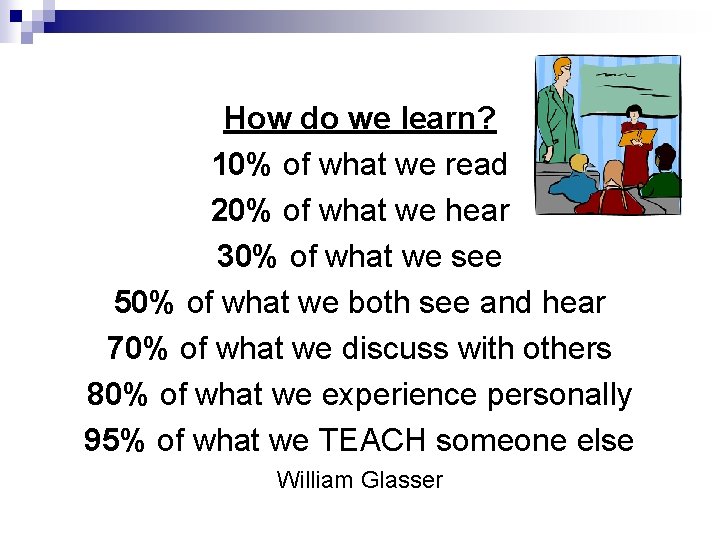 How do we learn?

10% of what we read

20% of what we hear

30% of what we see

50% of what we both see and hear

70% of what we discuss with others

80% of what we experience personally

95% of what we TEACH someone else

William Glasser